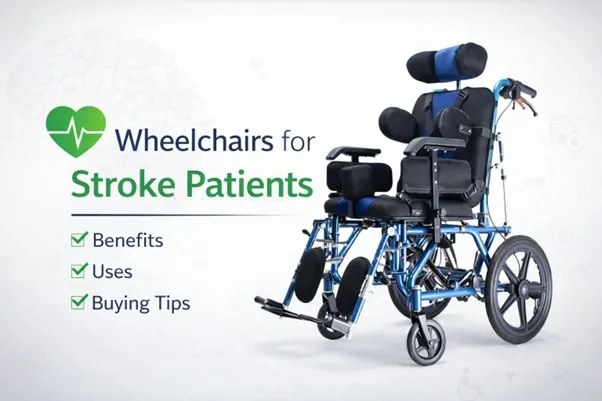 Wheelchairs for
Stroke Patients

Benefits
Uses
Buying Tips